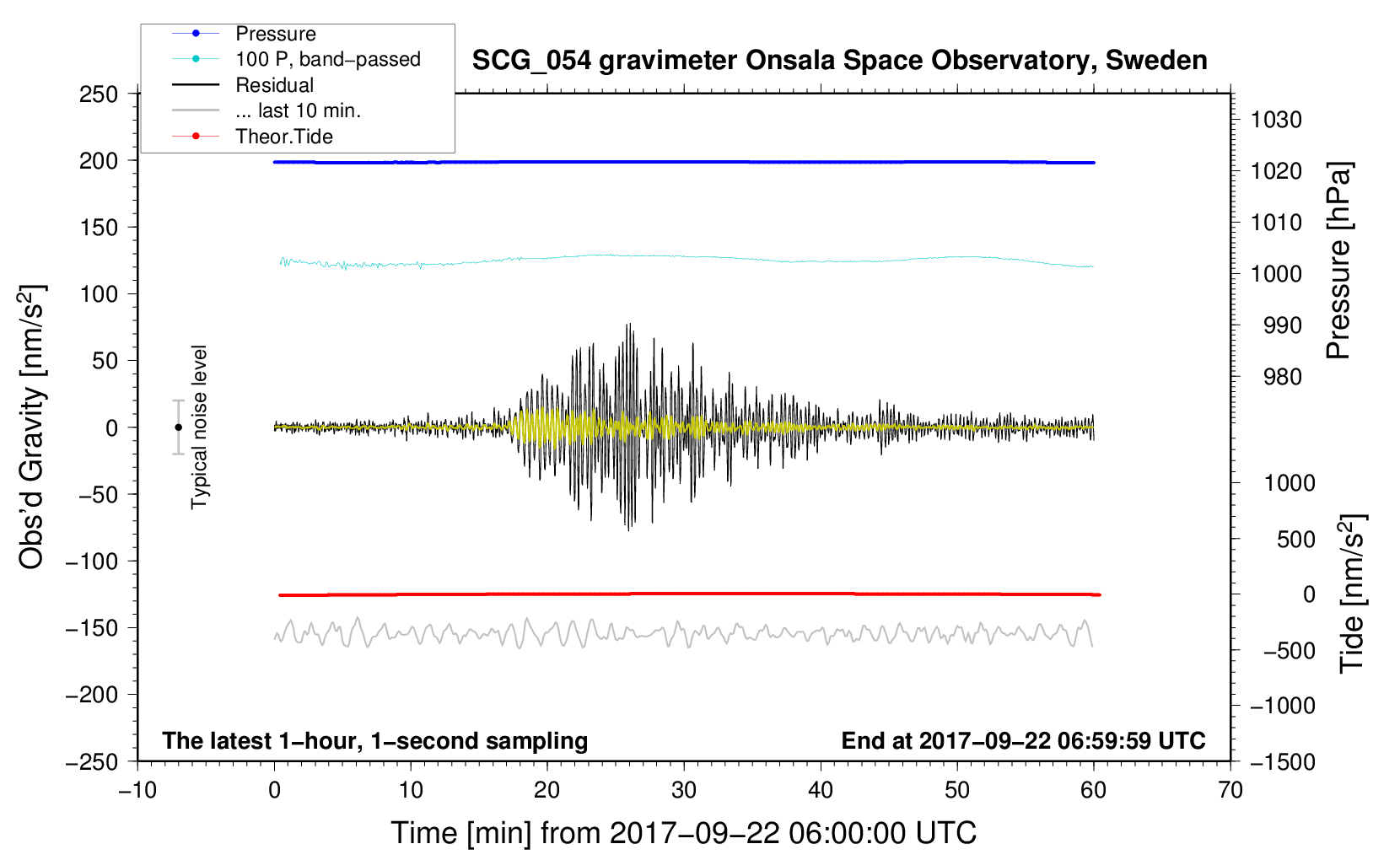 Pressure
100 P, band−passed
Residual
... last 10 min.
Theor.Tide

SCG_054 gravimeter Onsala Space Observatory, Sweden

250
200
150
100
50
0
−50
−100
−150
−200
−250

Obs'd Gravity [nm/s$^2$]

Typical noise level

1030
1020
1010
1000
990
980

Pressure [hPa]

1000
500
0
−500
−1000
−1500

Tide [nm/s$^2$]

The latest 1−hour, 1−second sampling

End at 2017−09−22 06:59:59 UTC

−10
0
10
20
30
40
50
60
70

Time [min] from 2017−09−22 06:00:00 UTC